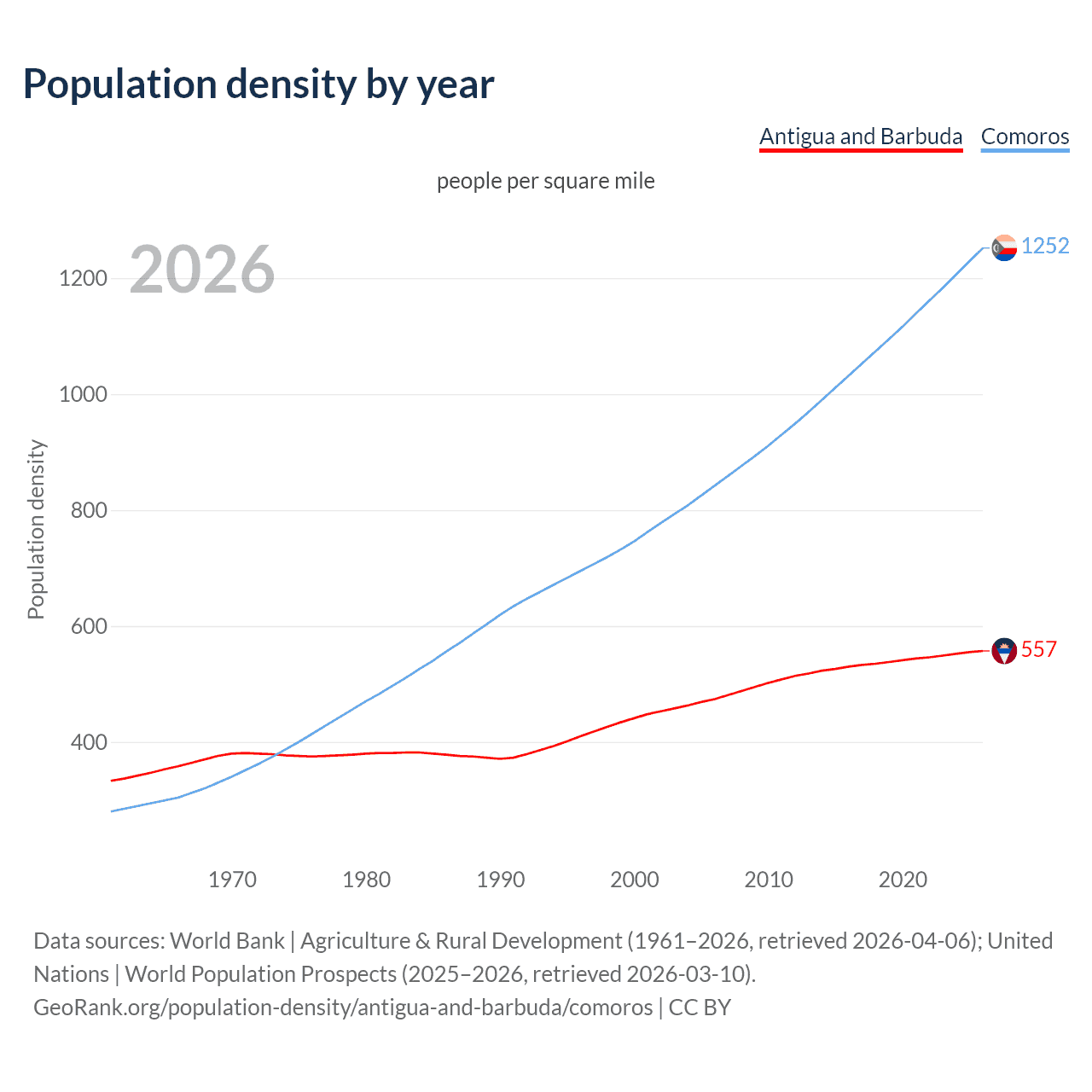 Population density by year

Antigua and Barbuda Comoros

people per square mile

2026

Population density

1200
1000
800
600
400

1252
557

1970 1980 1990 2000 2010 2020

Data sources: World Bank | Agriculture & Rural Development (1961–2026, retrieved 2026-04-06); United Nations | World Population Prospects (2025–2026, retrieved 2026-03-10).
GeoRank.org/population-density/antigua-and-barbuda/comoros | CC BY